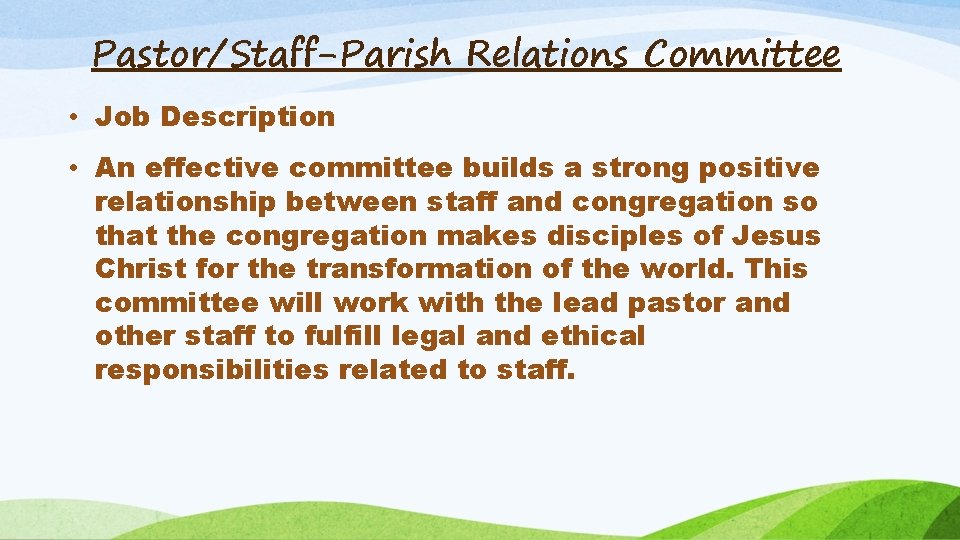 Pastor/Staff-Parish Relations Committee

• Job Description

• An effective committee builds a strong positive relationship between staff and congregation so that the congregation makes disciples of Jesus Christ for the transformation of the world. This committee will work with the lead pastor and other staff to fulfill legal and ethical responsibilities related to staff.